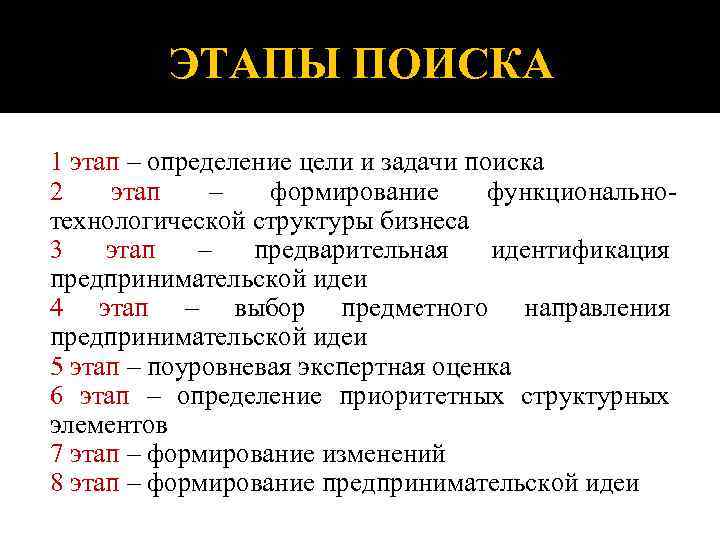 ЭТАПЫ ПОИСКА

1 этап – определение цели и задачи поиска
2 этап – формирование функционально-технологической структуры бизнеса
3 этап – предварительная идентификация предпринимательской идеи
4 этап – выбор предметного направления предпринимательской идеи
5 этап – поуровневая экспертная оценка
6 этап – определение приоритетных структурных элементов
7 этап – формирование изменений
8 этап – формирование предпринимательской идеи